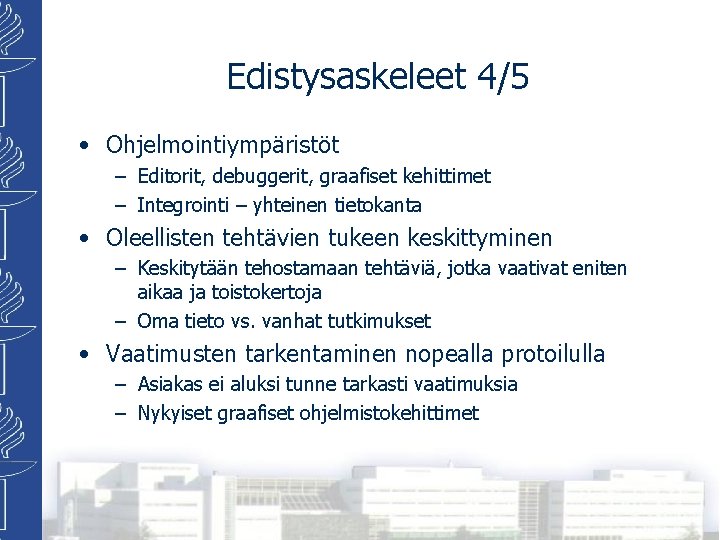 Edistysaskeleet 4/5

• Ohjelmointiympäristöt
– Editorit, debuggerit, graafiset kehittimet
– Integrointi – yhteinen tietokanta
• Oleellisten tehtävien tukeen keskittyminen
– Keskitytään tehostamaan tehtäviä, jotka vaativat eniten aikaa ja toistokertoja
– Oma tieto vs. vanhat tutkimukset
• Vaatimusten tarkentaminen nopealla protoilulla
– Asiakas ei aluksi tunne tarkasti vaatimuksia
– Nykyiset graafiset ohjelmistokehittimet